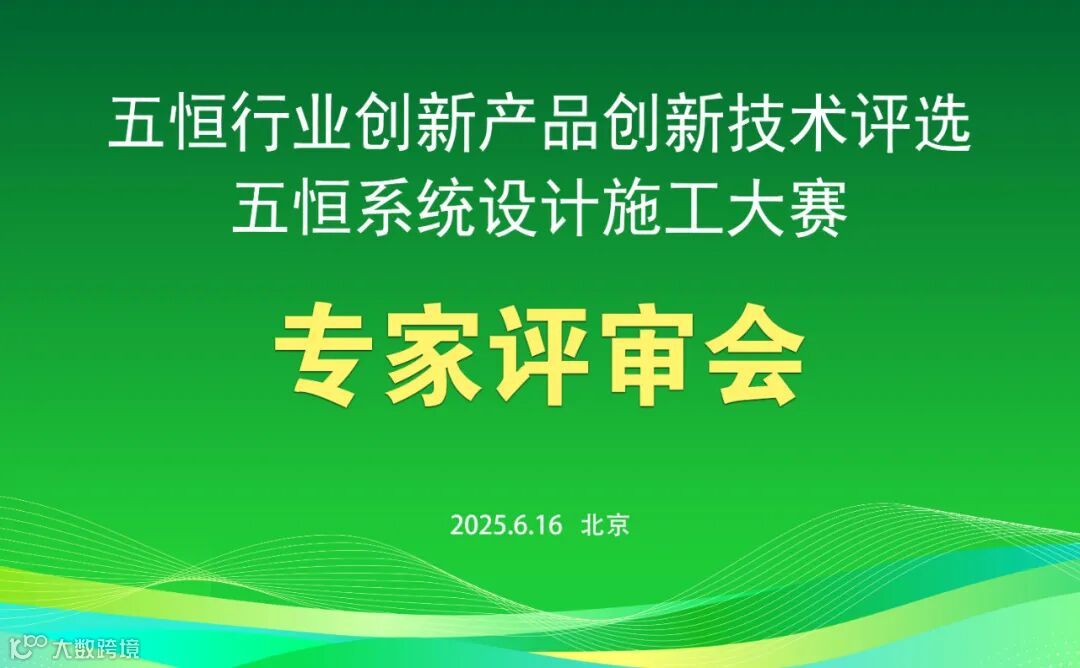 五恒行业创新产品创新技术评选
五恒系统设计施工大赛

专家评审会

2025.6.16 北京

大数跨境